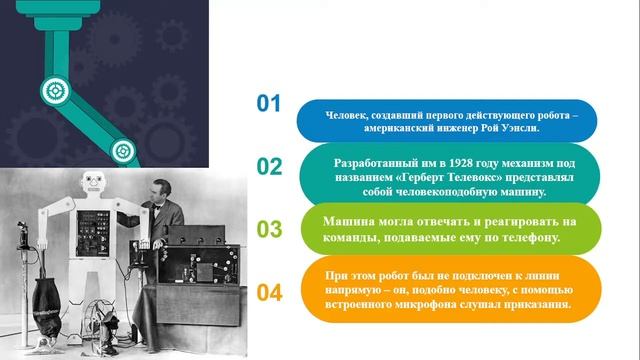 01

Человек, создавший первого действующего робота – американский инженер Рой Уэнсли.

02

Разработанный им в 1928 году механизм под названием «Герберт Телевокс» представлял собой человекоподобную машину.

03

Машина могла отвечать и реагировать на команды, подаваемые ему по телефону.

04

При этом робот был не подключен к линии напрямую – он, подобно человеку, с помощью встроенного микрофона слушал приказания.